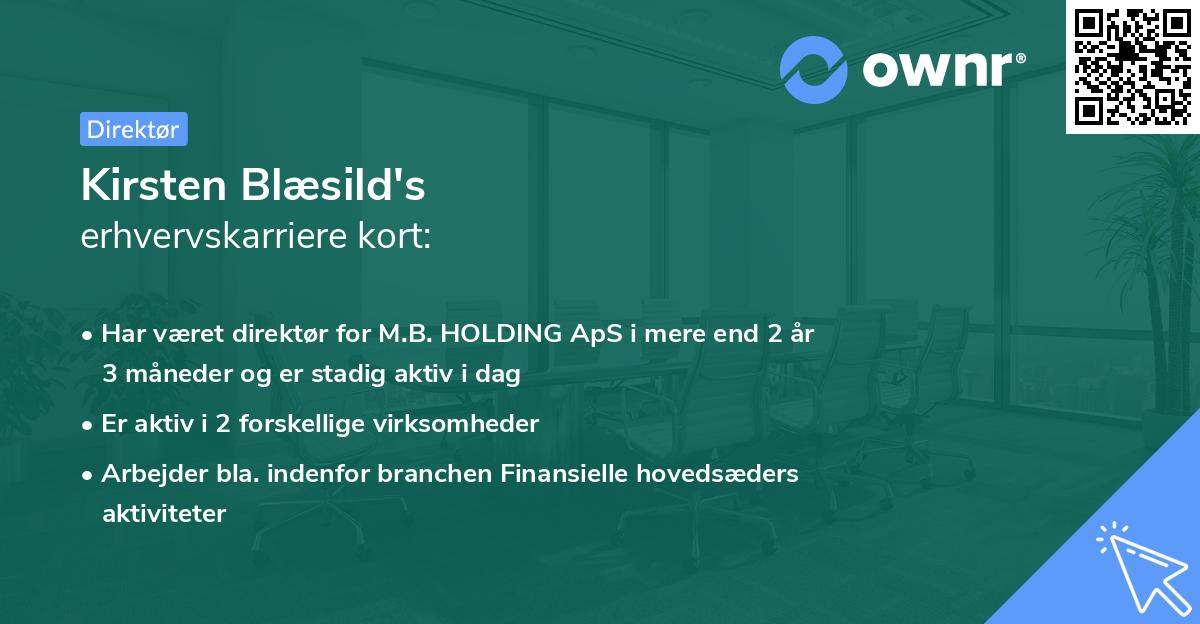 ownr®

Direktør

Kirsten Blæsild's
erhvervskarriere kort:

• Har været direktør for M.B. HOLDING ApS i mere end 2 år 3 måneder og er stadig aktiv i dag
• Er aktiv i 2 forskellige virksomheder
• Arbejder bla. indenfor branchen Finansielle hovedsæders aktiviteter